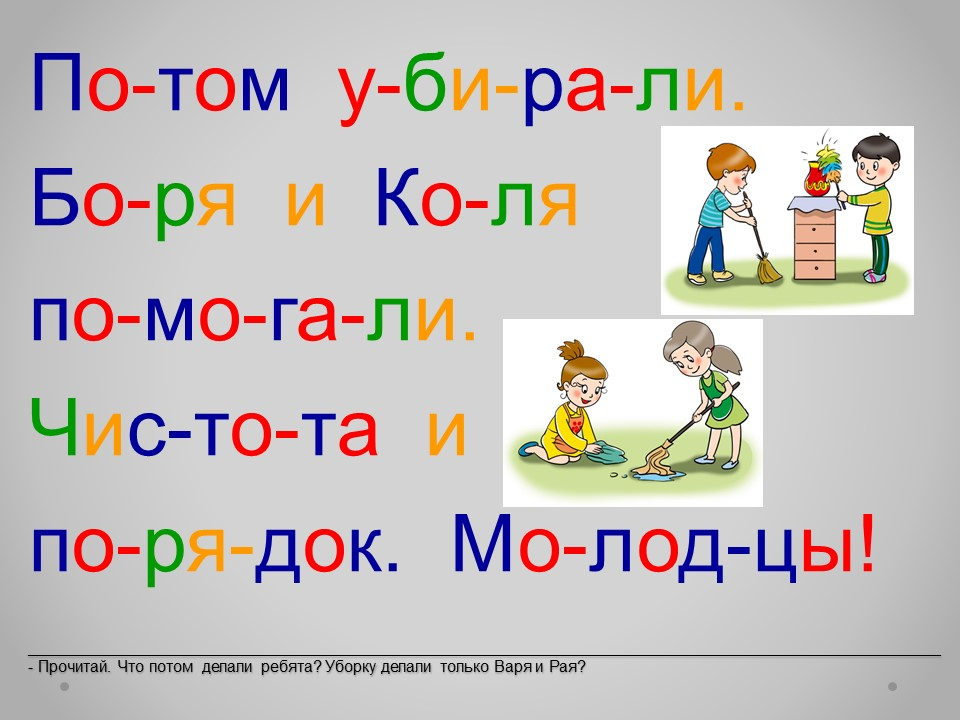 По-том у-би-ра-ли.
Бо-ря и Ко-ля
по-мо-га-ли.
Чис-то-та и
по-ря-док. Мо-лод-цы!

- Прочитай. Что потом делали ребята? Уборку делали только Варя и Рая?